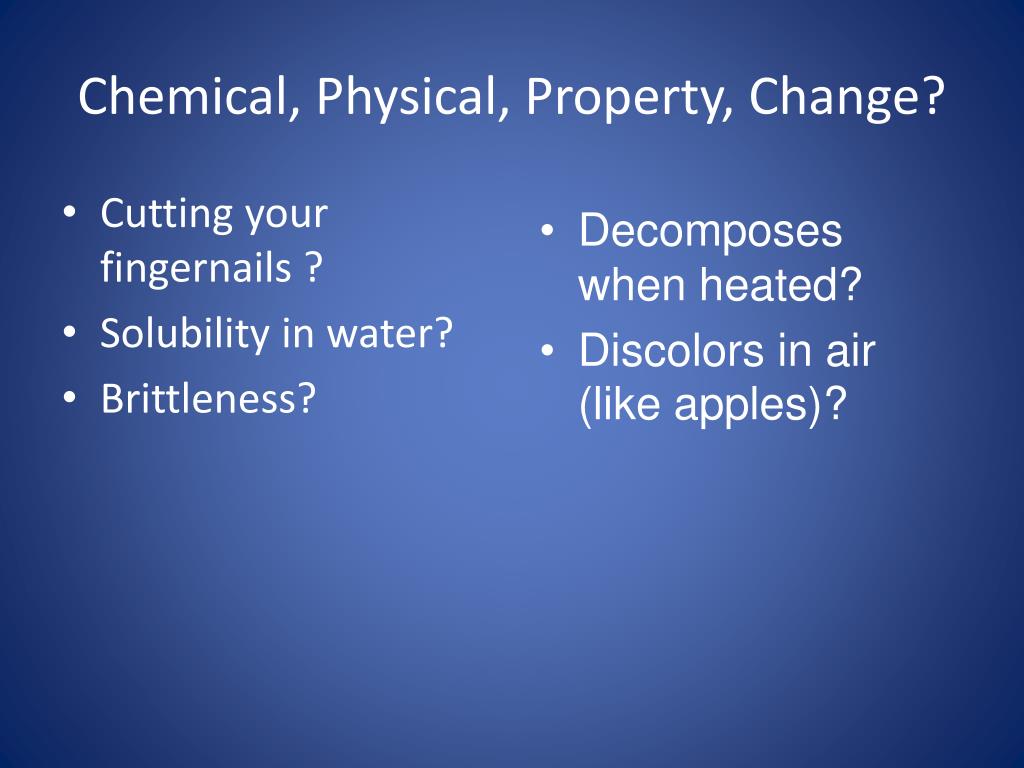 Chemical, Physical, Property, Change?

• Cutting your fingernails ?
• Solubility in water?
• Brittleness?

• Decomposes when heated?
• Discolors in air (like apples)?